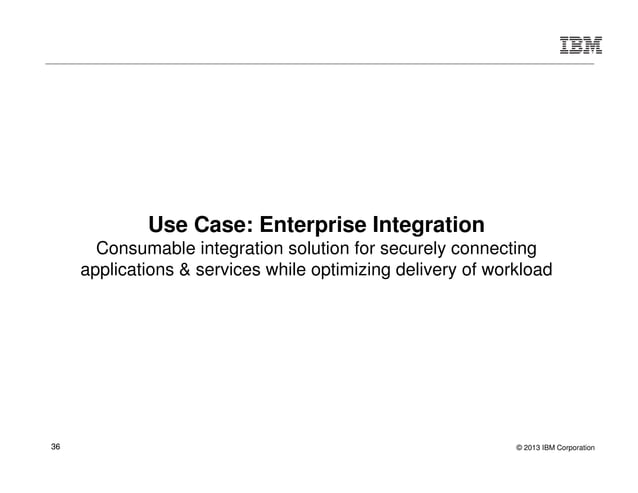 IBM

Use Case: Enterprise Integration
Consumable integration solution for securely connecting applications & services while optimizing delivery of workload

36

© 2013 IBM Corporation